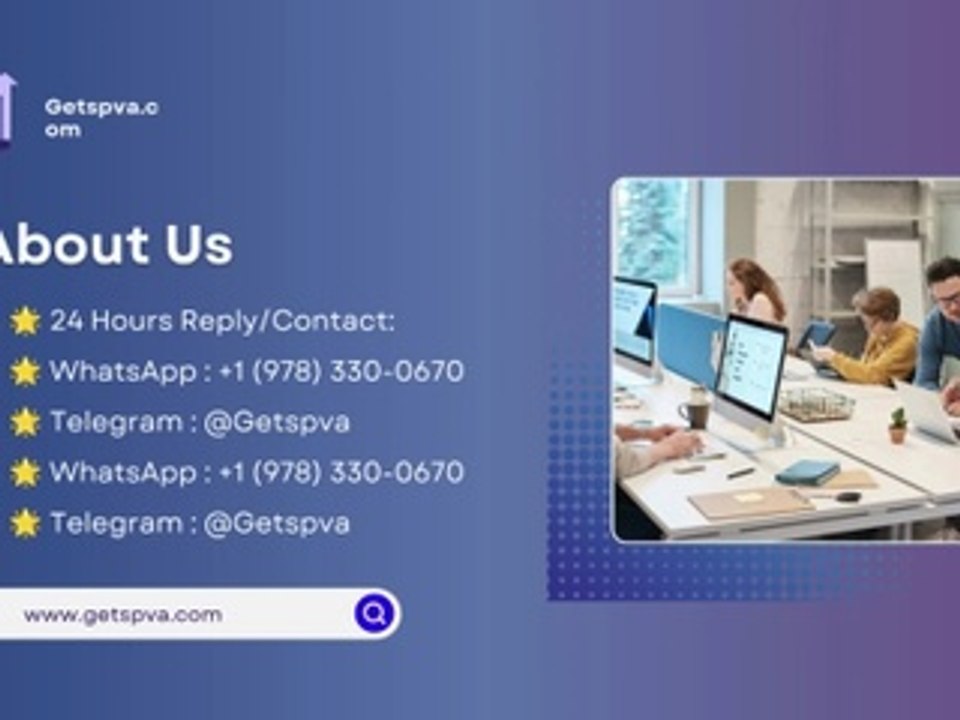 Getspva.com

About Us

⭐ 24 Hours Reply/Contact:

⭐ WhatsApp : +1 (978) 330-0670

⭐ Telegram : @Getspva

⭐ WhatsApp : +1 (978) 330-0670

⭐ Telegram : @Getspva

www.getspva.com